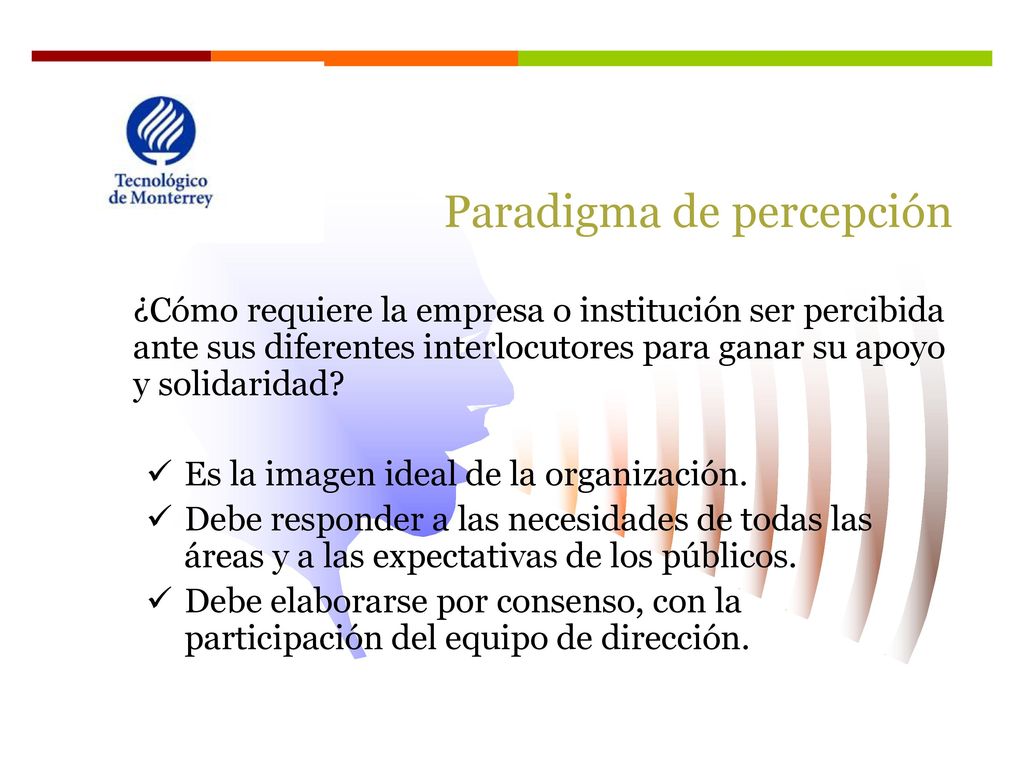 Tecnológico de Monterrey

Paradigma de percepción

¿Cómo requiere la empresa o institución ser percibida ante sus diferentes interlocutores para ganar su apoyo y solidaridad?

✓ Es la imagen ideal de la organización.
✓ Debe responder a las necesidades de todas las áreas y a las expectativas de los públicos.
✓ Debe elaborarse por consenso, con la participación del equipo de dirección.